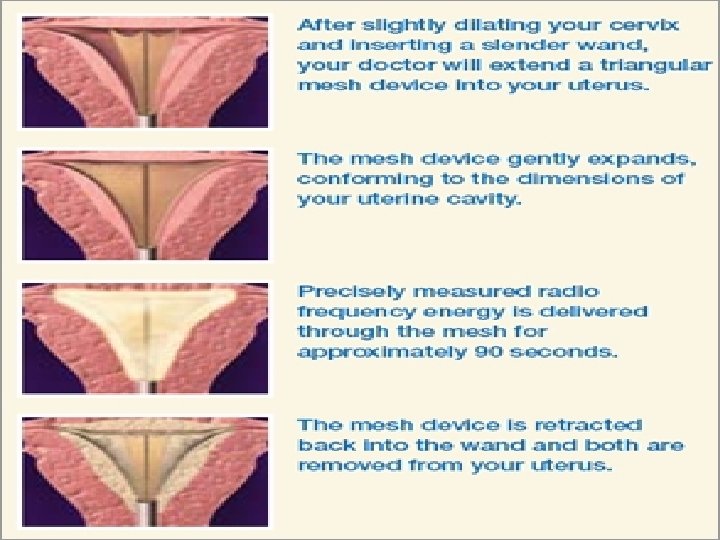 After slightly dilating your cervix and inserting a slender wand, your doctor will extend a triangular mesh device into your uterus.

The mesh device gently expands, conforming to the dimensions of your uterine cavity.

Precisely measured radio frequency energy is delivered through the mesh for approximately 90 seconds.

The mesh device is retracted back into the wand and both are removed from your uterus.